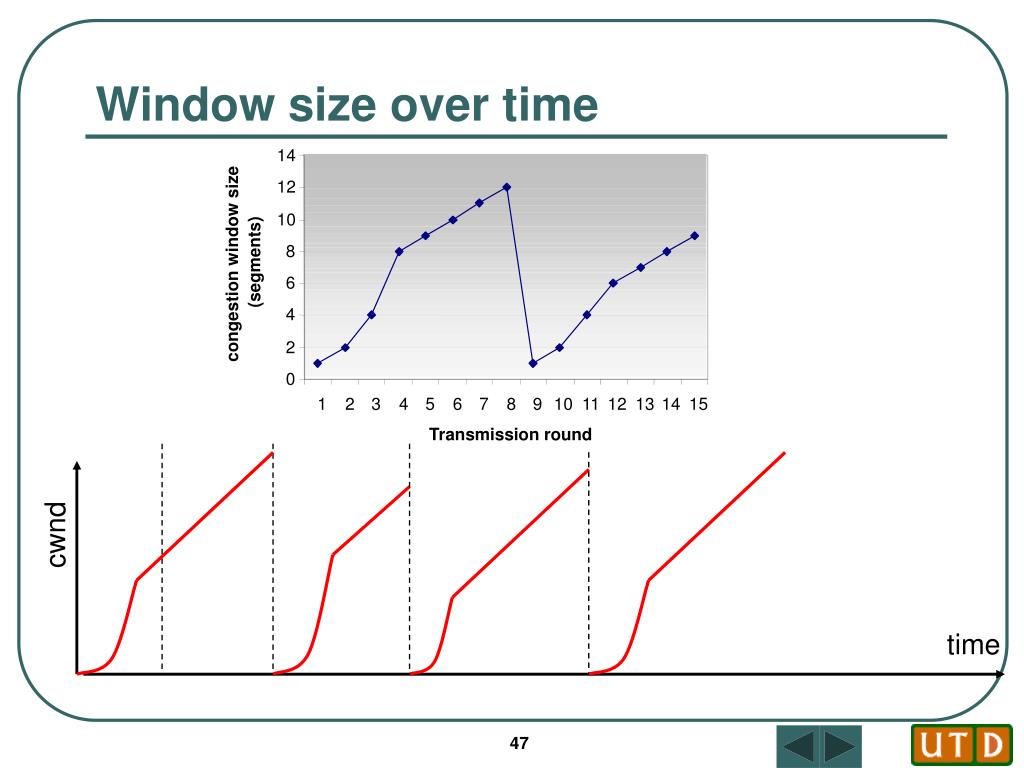 Window size over time

congestion window size (segments)

14
12
10
8
6
4
2
0

1 2 3 4 5 6 7 8 9 10 11 12 13 14 15

Transmission round

cwnd

time

47

UTD